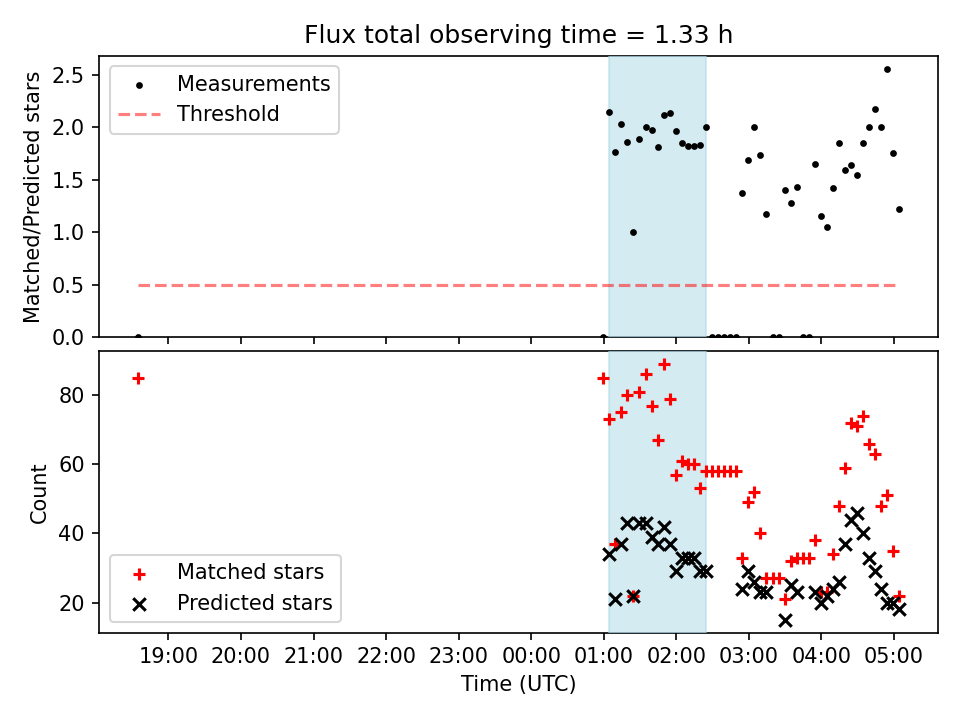 Flux total observing time = 1.33 h

Matched/Predicted stars

2.5
2.0
1.5
1.0
0.5
0.0

Measurements
Threshold

Count

80
60
40
20

Matched stars
Predicted stars

19:00 20:00 21:00 22:00 23:00 00:00 01:00 02:00 03:00 04:00 05:00

Time (UTC)